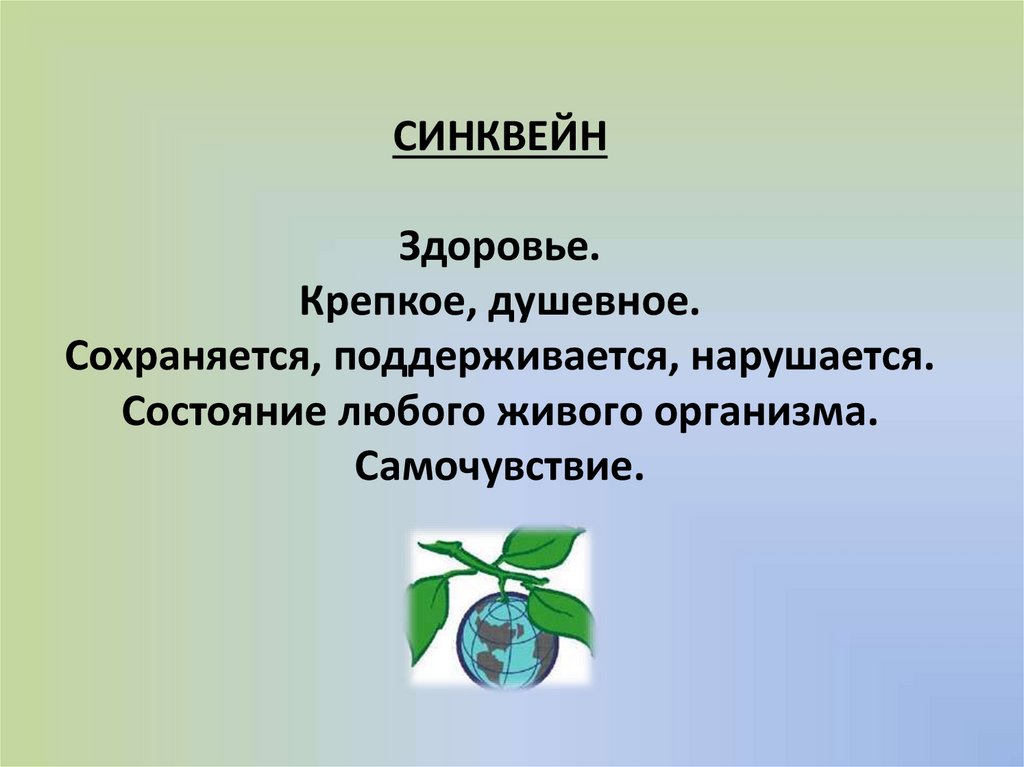 СИНКВЕЙН

Здоровье.
Крепкое, душевное.
Сохраняется, поддерживается, нарушается.
Состояние любого живого организма.
Самочувствие.